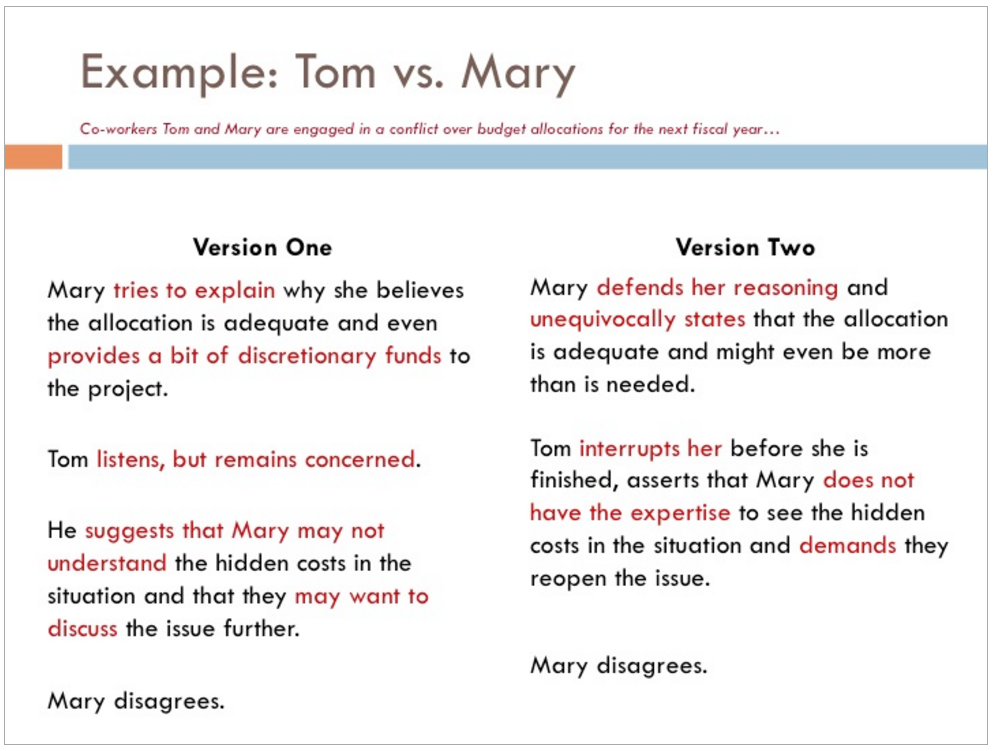 Example: Tom vs. Mary

Co-workers Tom and Mary are engaged in a conflict over budget allocations for the next fiscal year…

Version One

Mary tries to explain why she believes the allocation is adequate and even provides a bit of discretionary funds to the project.

Tom listens, but remains concerned.

He suggests that Mary may not understand the hidden costs in the situation and that they may want to discuss the issue further.

Mary disagrees.

Version Two

Mary defends her reasoning and unequivocally states that the allocation is adequate and might even be more than is needed.

Tom interrupts her before she is finished, asserts that Mary does not have the expertise to see the hidden costs in the situation and demands they reopen the issue.

Mary disagrees.